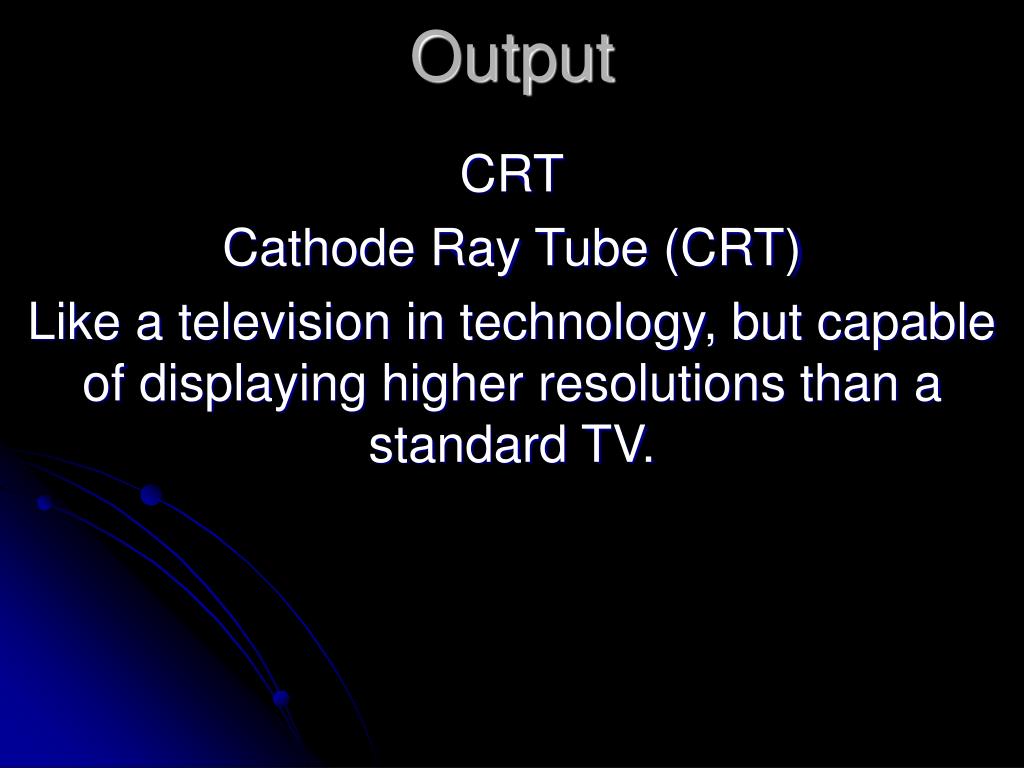 Output

CRT

Cathode Ray Tube (CRT)

Like a television in technology, but capable of displaying higher resolutions than a standard TV.